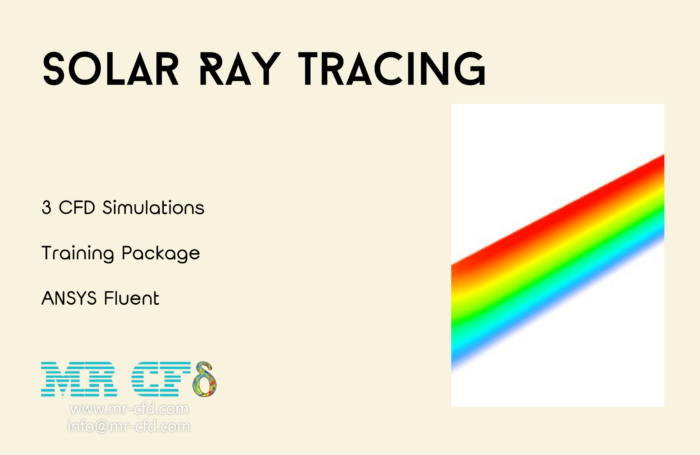 SOLAR RAY TRACING

3 CFD Simulations

Training Package

ANSYS Fluent

MR CFD
www.mr-cfd.com
info@mr-cfd.com